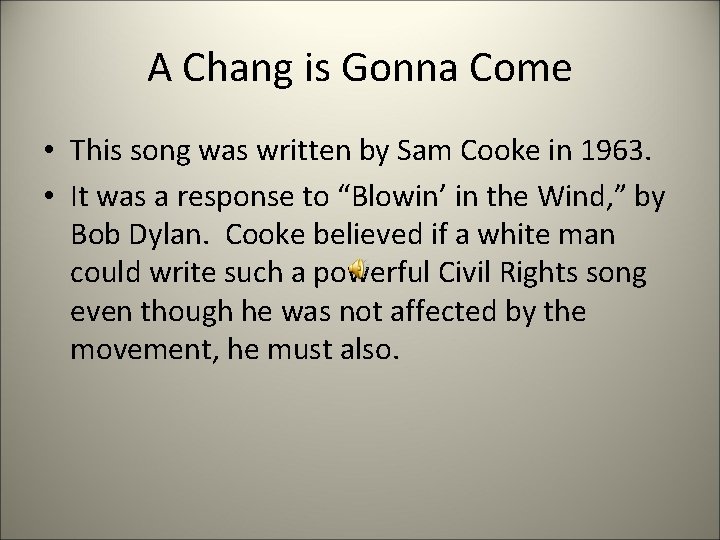 A Chang is Gonna Come

• This song was written by Sam Cooke in 1963.
• It was a response to “Blowin’ in the Wind,” by Bob Dylan. Cooke believed if a white man could write such a powerful Civil Rights song even though he was not affected by the movement, he must also.